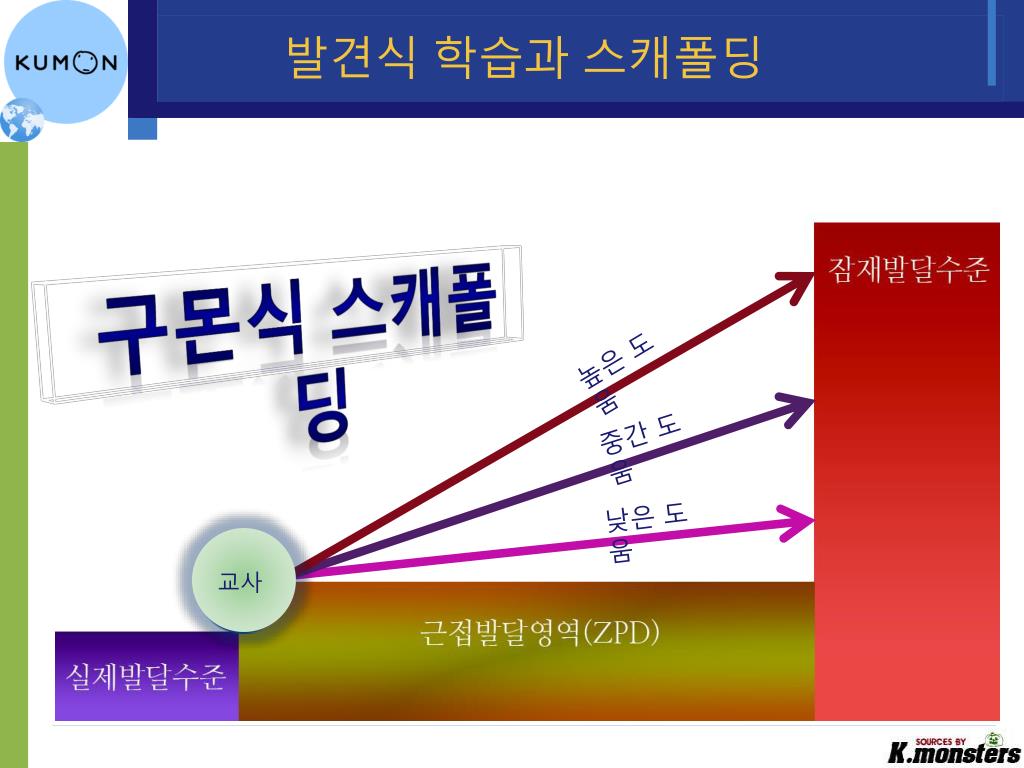 KUMON

발견식 학습과 스캐폴딩

구몬식 스캐폴딩

잠재발달수준

높은 도움

중간 도움

낮은 도움

교사

근접발달영역(ZPD)

실제발달수준

SOURCES BY K.monsters